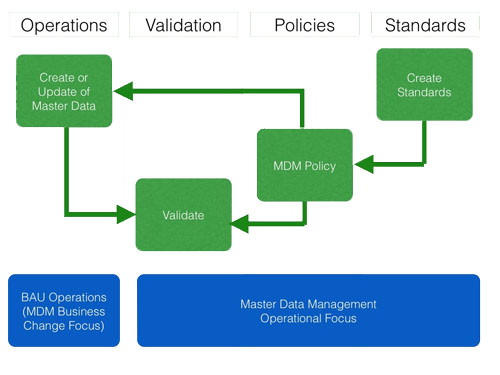 Operations

Validation

Policies

Standards

Create or Update of Master Data

Create Standards

MDM Policy

Validate

BAU Operations (MDM Business Change Focus)

Master Data Management Operational Focus